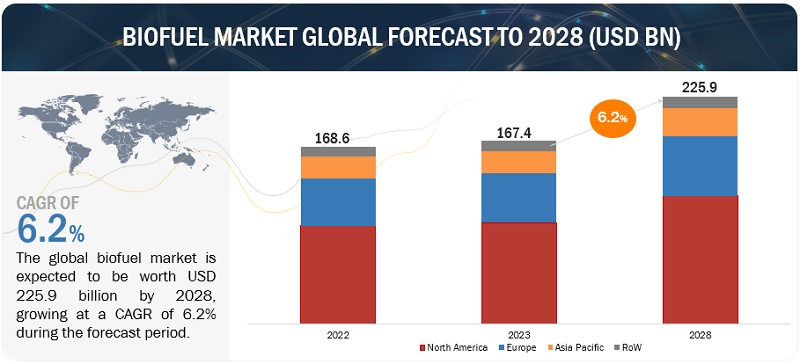 BIOFUEL MARKET GLOBAL FORECAST TO 2028 (USD BN)

CAGR OF
6.2%
The global biofuel market is expected to be worth USD 225.9 billion by 2028, growing at a CAGR of 6.2% during the forecast period.

168.6
167.4
6.2%
225.9

2022
2023
2028

North America
Europe
Asia Pacific
RoW